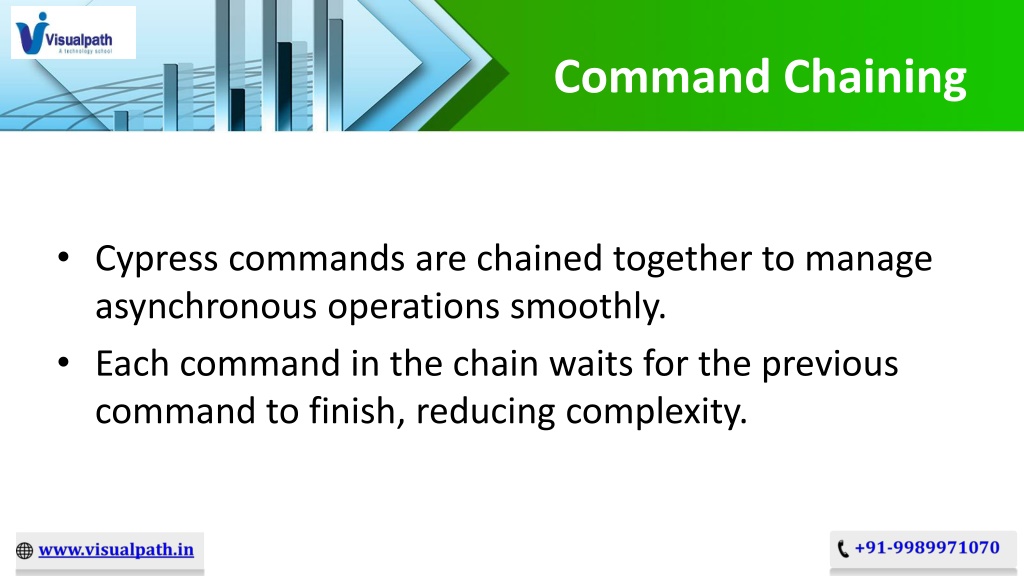 Visualpath
A technology school

Command Chaining

• Cypress commands are chained together to manage asynchronous operations smoothly.
• Each command in the chain waits for the previous command to finish, reducing complexity.

www.visualpath.in

+91-9989971070